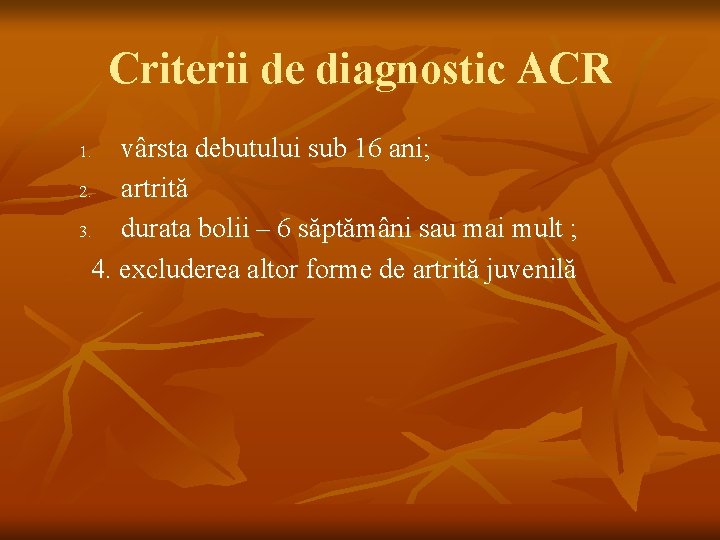 Criterii de diagnostic ACR

1. vârsta debutului sub 16 ani;
2. artrită
3. durata bolii – 6 săptămâni sau mai mult ;
4. excluderea altor forme de artrită juvenilă